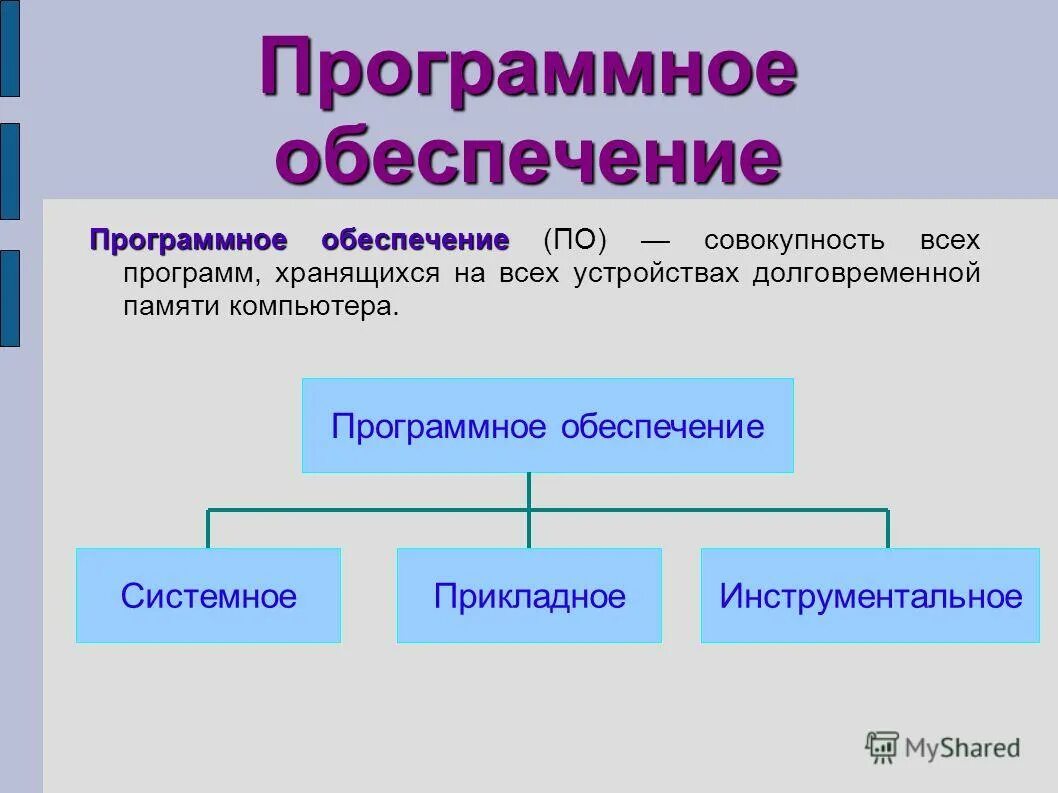 Программное обеспечение

Программное обеспечение (ПО) — совокупность всех программ, хранящихся на всех устройствах долговременной памяти компьютера.

Программное обеспечение

Системное

Прикладное

Инструментальное

MyShared